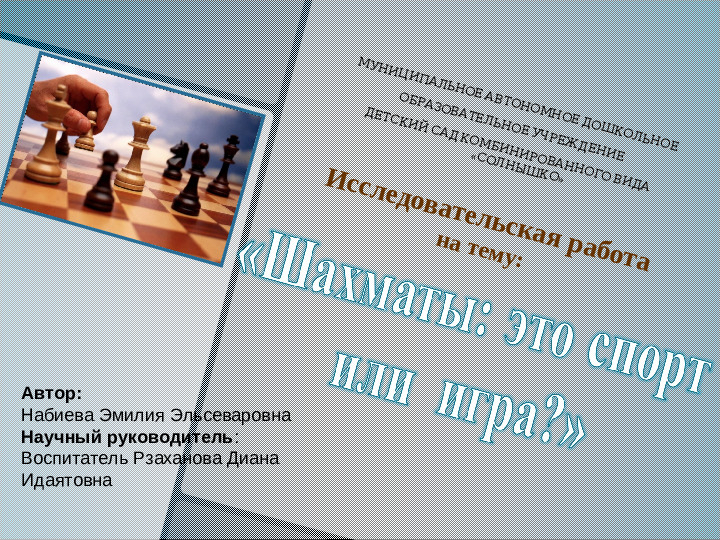 МУНИЦИПАЛЬНОЕ АВТОНОМНОЕ ДОШКОЛЬНОЕ ОБРАЗОВАТЕЛЬНОЕ УЧРЕЖДЕНИЕ ДЕТСКИЙ САД КОМБИНИРОВАННОГО ВИДА «СОЛНЫШКО»

Исследовательская работа
на тему:

«Шахматы: это спорт или игра?»

Автор:
Набиева Эмилия Эльсеваровна
Научный руководитель:
Воспитатель Рзаханова Диана Идаятовна